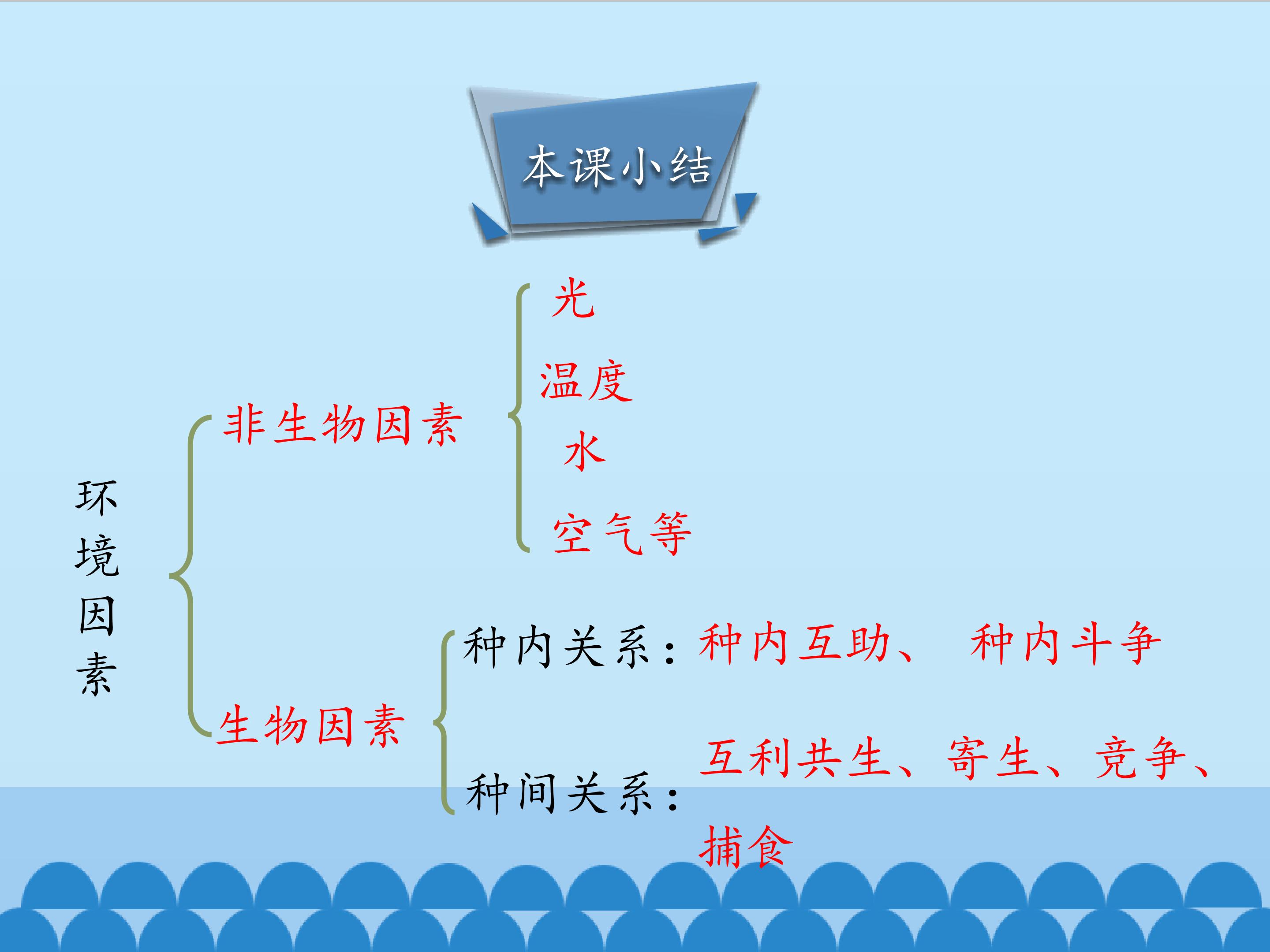 本课小结

环境因素

非生物因素

光

温度

水

空气等

生物因素

种内关系：种内互助、 种内斗争

种间关系：互利共生、寄生、竞争、捕食